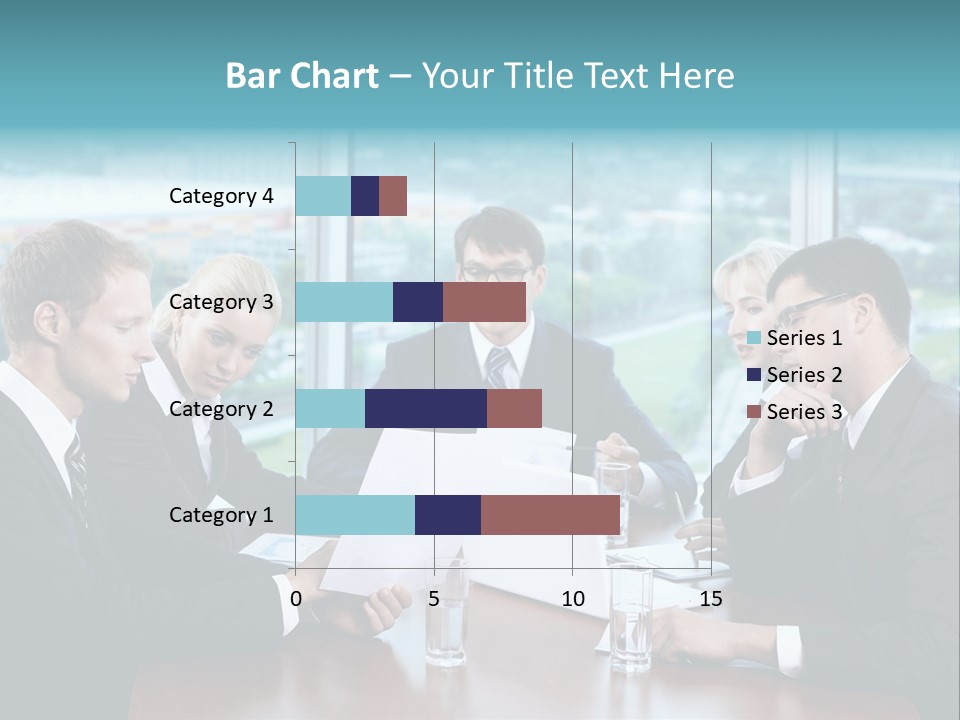 Bar Chart – Your Title Text Here

Category 4
Category 3
Category 2
Category 1

0
5
10
15

Series 1
Series 2
Series 3